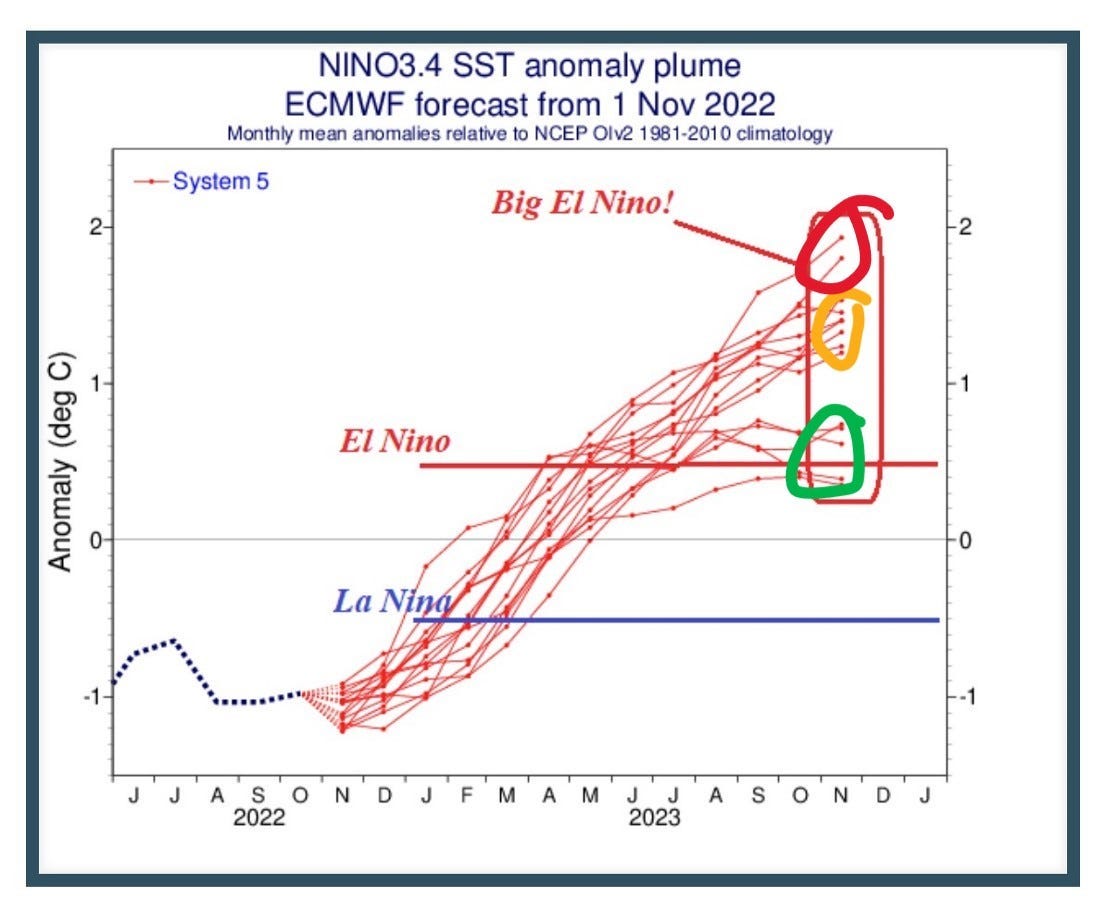 NINO3.4 SST anomaly plume
ECMWF forecast from 1 Nov 2022
Monthly mean anomalies relative to NCEP OIv2 1981-2010 climatology

System 5

Big El Nino!

El Nino

La Nina

Anomaly (deg C)

2
1
0
-1

2
1
0
-1

J J A S O N D J F M A M J J A S O N D J
2022
2023